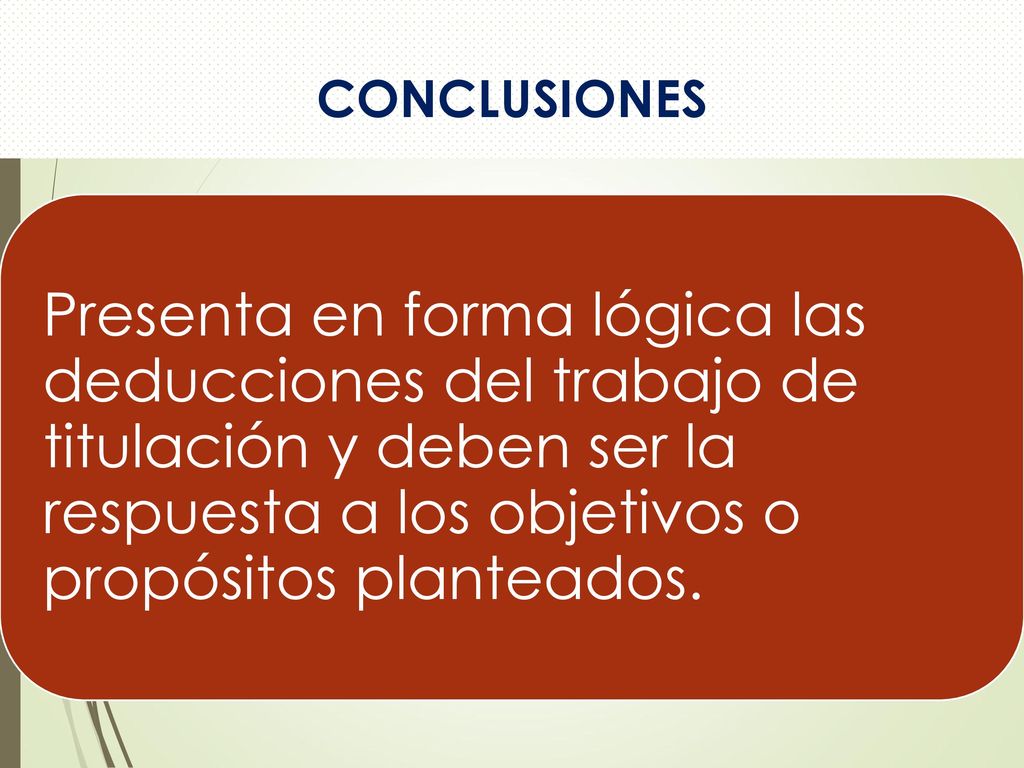 CONCLUSIONES

Presenta en forma lógica las deducciones del trabajo de titulación y deben ser la respuesta a los objetivos o propósitos planteados.